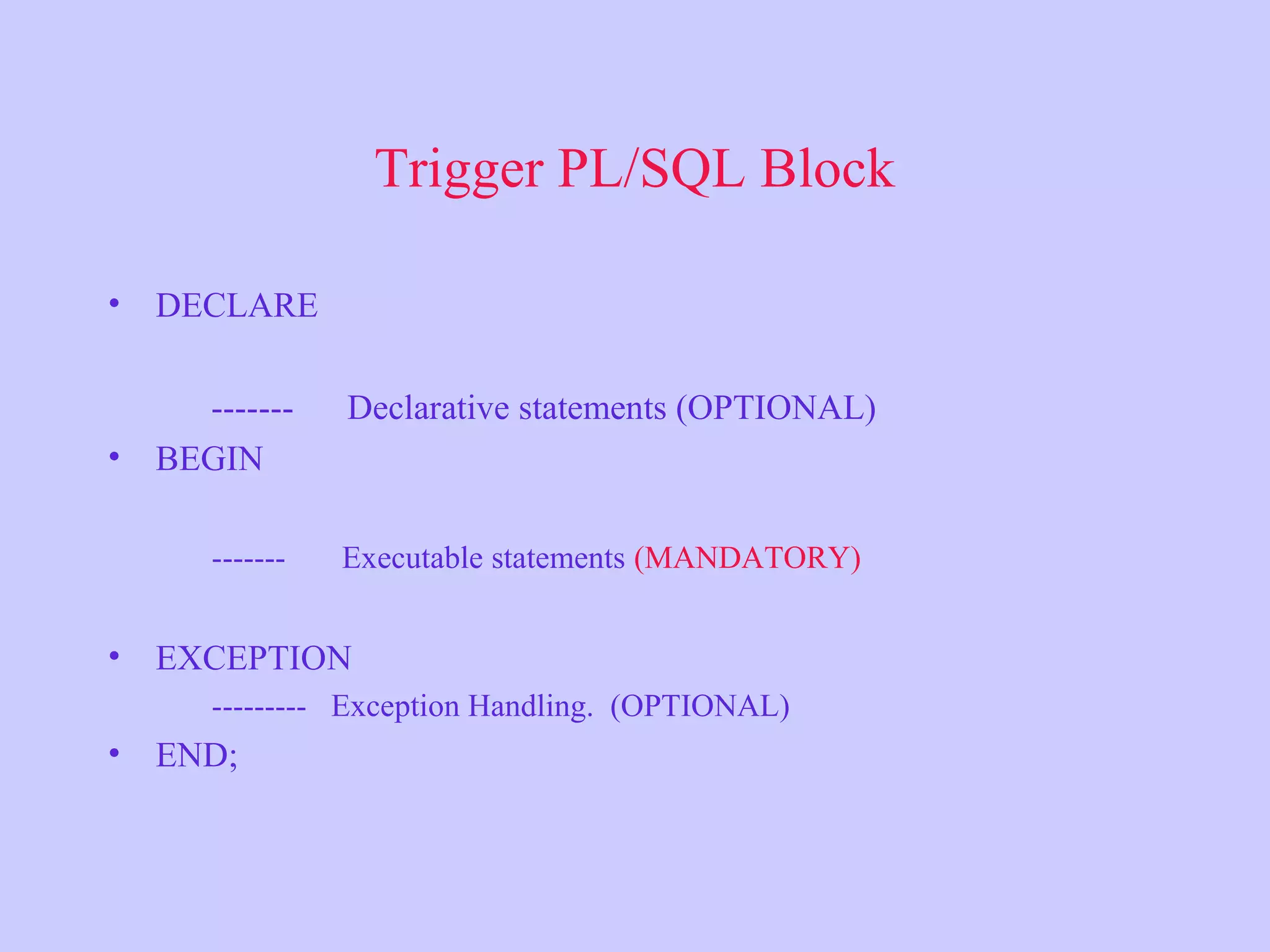 Trigger PL/SQL Block

• DECLARE

------- Declarative statements (OPTIONAL)

• BEGIN

------- Executable statements (MANDATORY)

• EXCEPTION

--------- Exception Handling. (OPTIONAL)

• END;